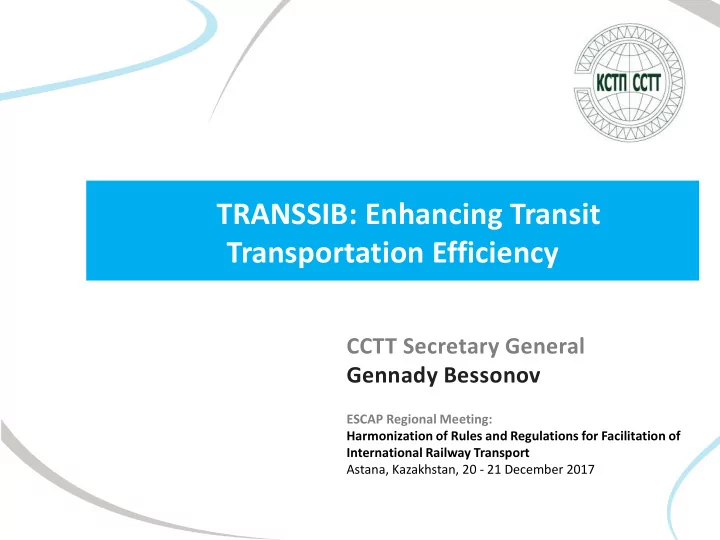 КСТП CCTT

TRANSSIB: Enhancing Transit Transportation Efficiency

CCTT Secretary General
Gennady Bessonov

ESCAP Regional Meeting:
Harmonization of Rules and Regulations for Facilitation of International Railway Transport
Astana, Kazakhstan, 20 - 21 December 2017